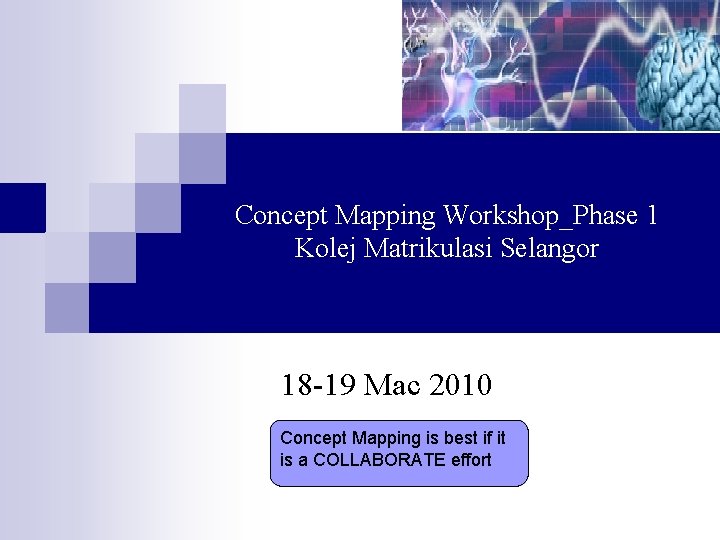 Concept Mapping Workshop_Phase 1
Kolej Matrikulasi Selangor

18-19 Mac 2010

Concept Mapping is best if it is a COLLABORATE effort